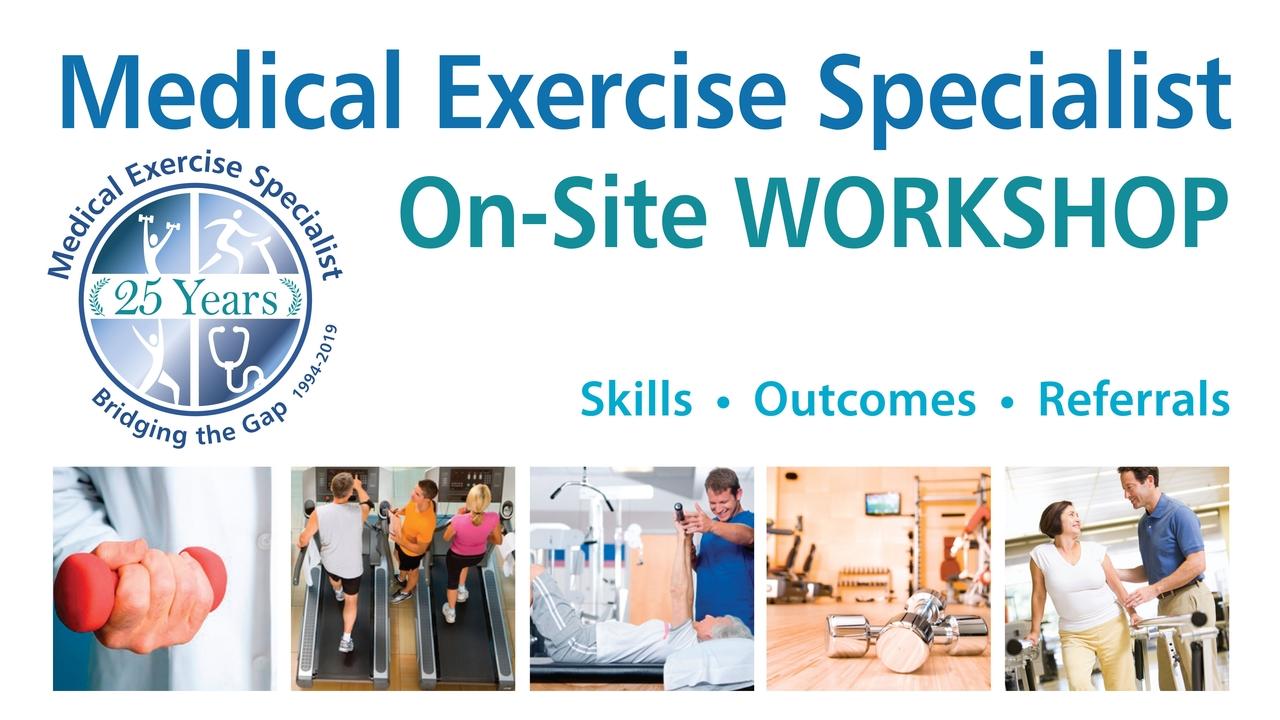 Medical Exercise Specialist

On-Site WORKSHOP

Medical Exercise Specialist
25 Years
Bridging the Gap 1994-2019

Skills • Outcomes • Referrals